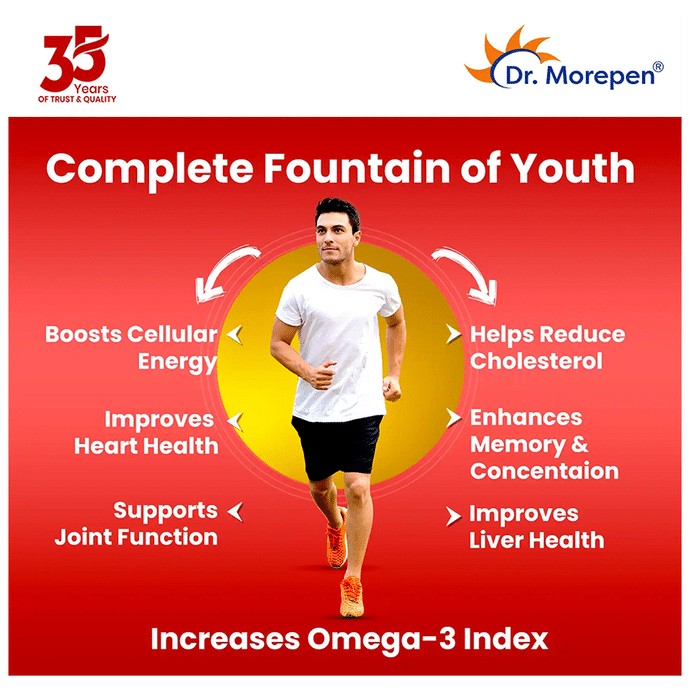 35 Years
OF TRUST & QUALITY

Dr. Morepen®

Complete Fountain of Youth

Boosts Cellular Energy

Improves Heart Health

Supports Joint Function

Helps Reduce Cholesterol

Enhances Memory & Concentaion

Improves Liver Health

Increases Omega-3 Index